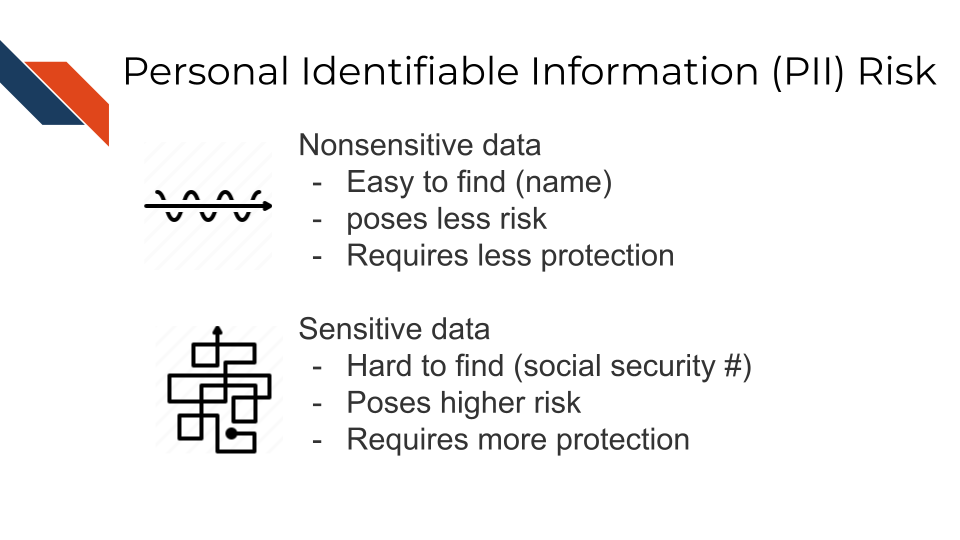 Personal Identifiable Information (PII) Risk

Nonsensitive data
- Easy to find (name)
- poses less risk
- Requires less protection

Sensitive data
- Hard to find (social security #)
- Poses higher risk
- Requires more protection